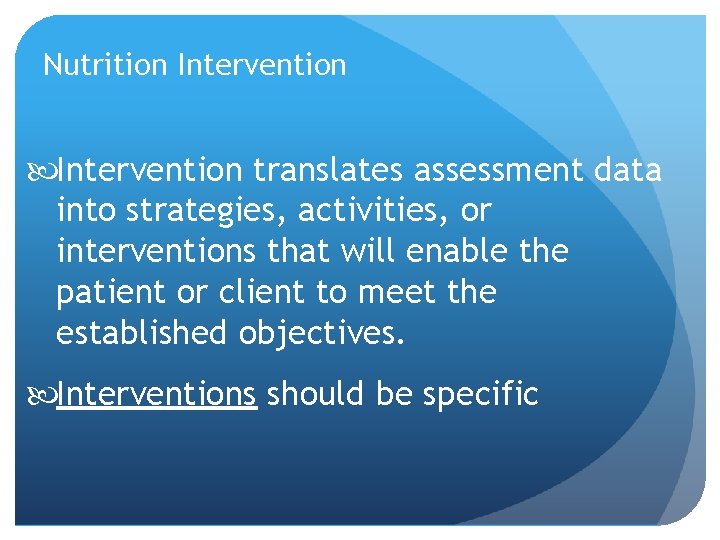 Nutrition Intervention

Intervention translates assessment data into strategies, activities, or interventions that will enable the patient or client to meet the established objectives.

Interventions should be specific